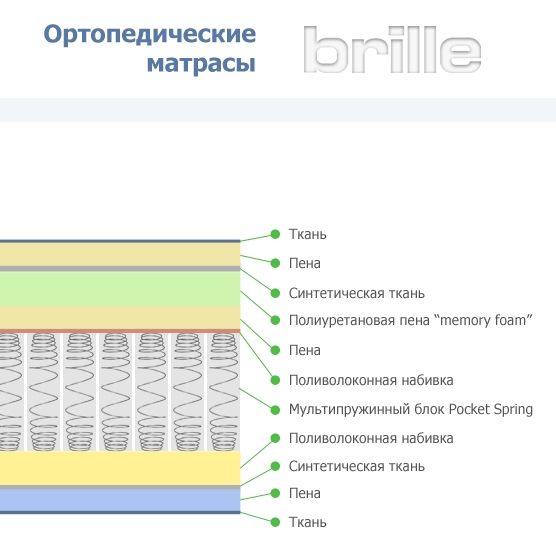 Ортопедические матрасы

brille

Ткань
Пена
Синтетическая ткань
Полиуретановая пена “memory foam”
Пена
Поливолоконная набивка
Мультипружинный блок Pocket Spring
Поливолоконная набивка
Синтетическая ткань
Пена
Ткань